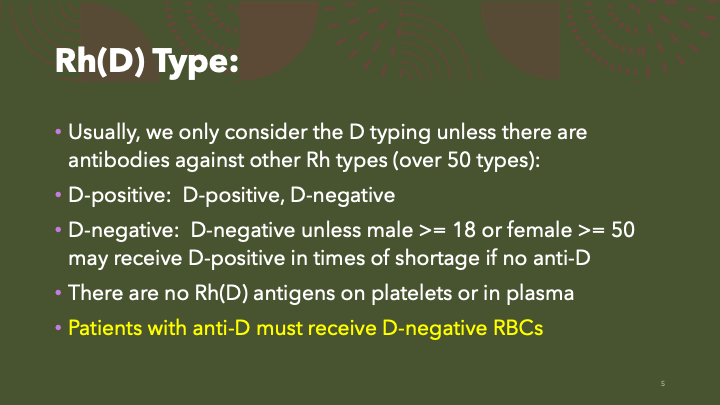 Rh(D) Type:

• Usually, we only consider the D typing unless there are antibodies against other Rh types (over 50 types):

• D-positive: D-positive, D-negative

• D-negative: D-negative unless male >= 18 or female >= 50 may receive D-positive in times of shortage if no anti-D

• There are no Rh(D) antigens on platelets or in plasma

• Patients with anti-D must receive D-negative RBCs

5